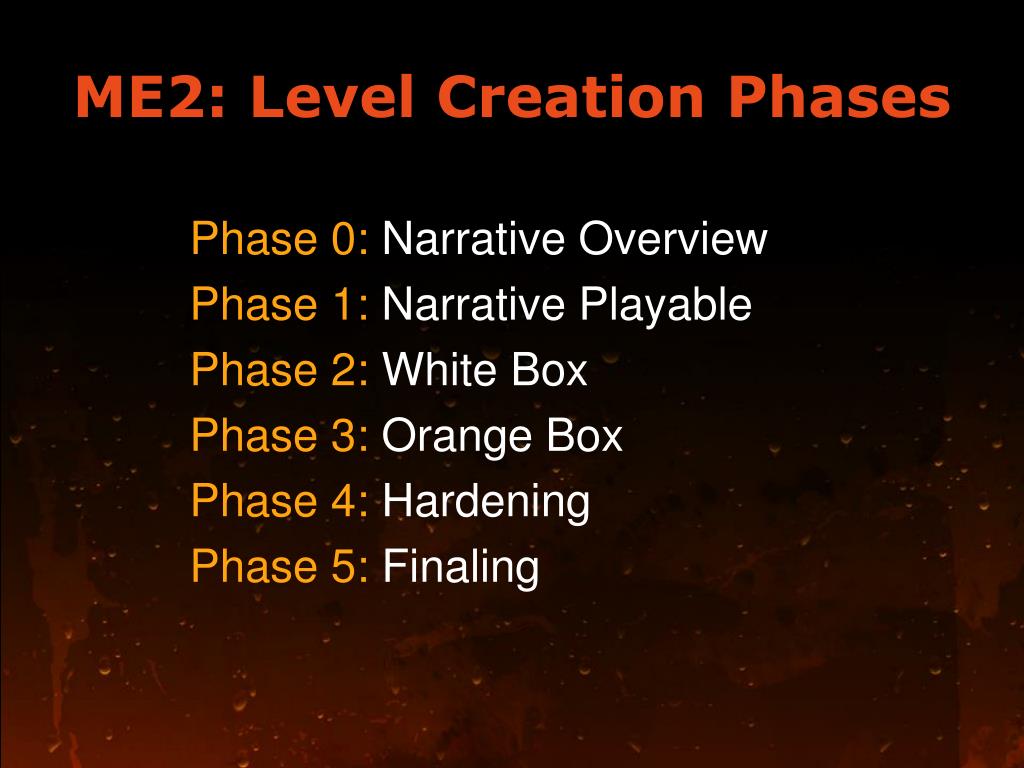 ME2: Level Creation Phases

Phase 0: Narrative Overview
Phase 1: Narrative Playable
Phase 2: White Box
Phase 3: Orange Box
Phase 4: Hardening
Phase 5: Finaling